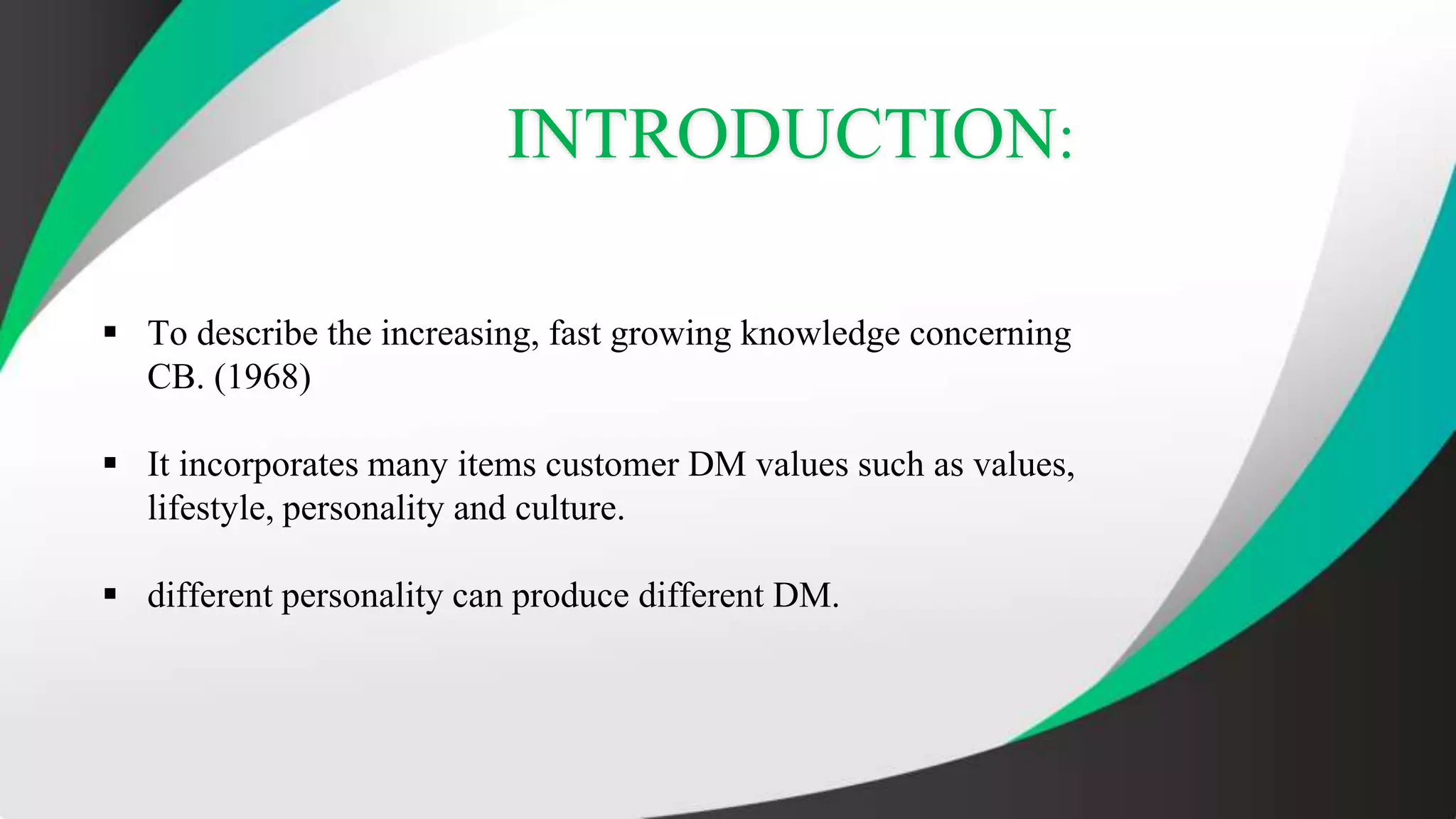 INTRODUCTION:

▪ To describe the increasing, fast growing knowledge concerning CB. (1968)

▪ It incorporates many items customer DM values such as values, lifestyle, personality and culture.

▪ different personality can produce different DM.